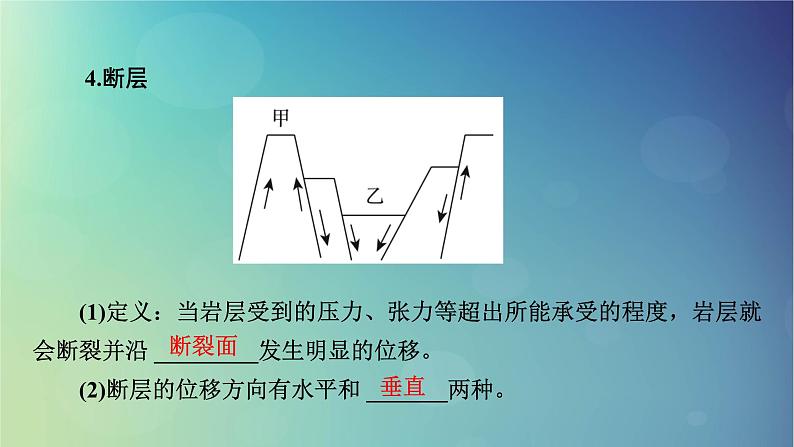 4.断层

甲

乙

(1)定义：当岩层受到的压力、张力等超出所能承受的程度，岩层就会断裂并沿 断裂面 发生明显的位移。

(2)断层的位移方向有水平和 垂直 两种。